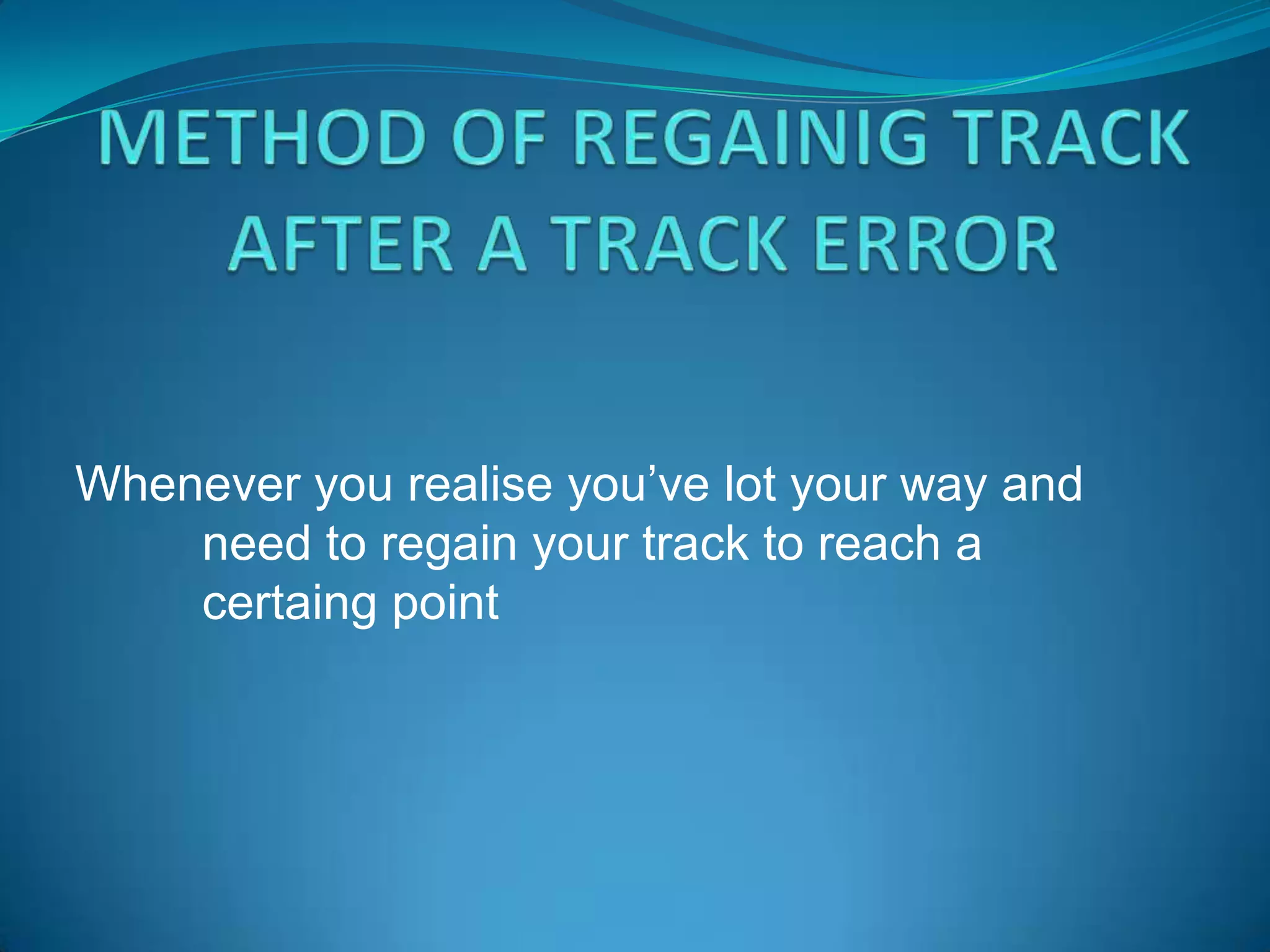 METHOD OF REGAINIG TRACK AFTER A TRACK ERROR

Whenever you realise you’ve lot your way and need to regain your track to reach a certaing point